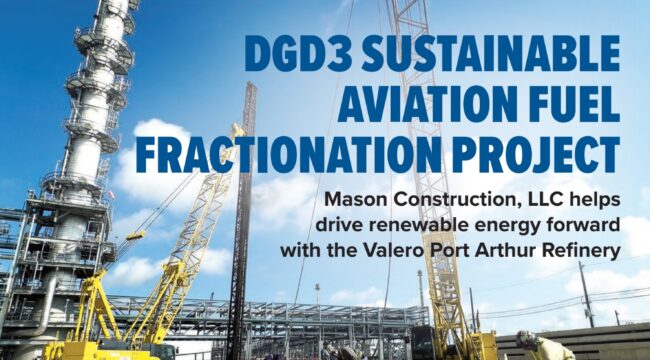 DGD3 SUSTAINABLE AVIATION FUEL FRACTIONATION PROJECT

Mason Construction, LLC helps drive renewable energy forward with the Valero Port Arthur Refinery